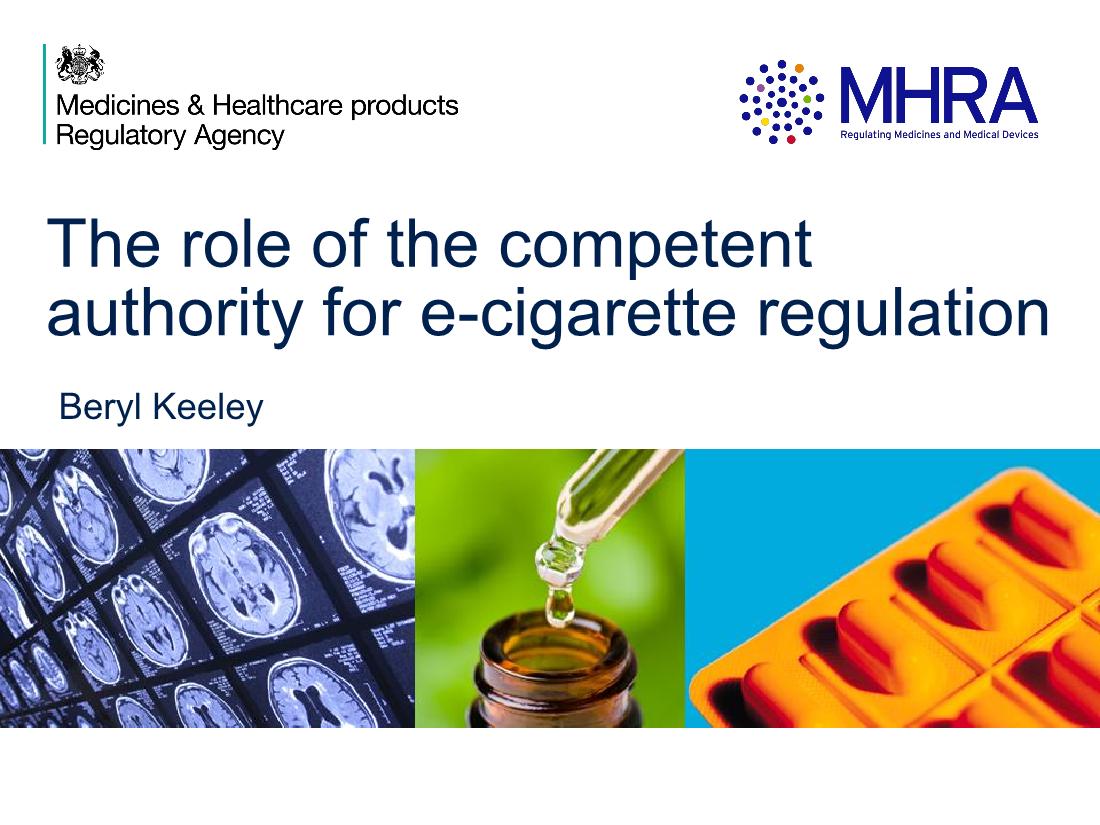 Medicines & Healthcare products Regulatory Agency

MHRA
Regulating Medicines and Medical Devices

The role of the competent authority for e-cigarette regulation

Beryl Keeley